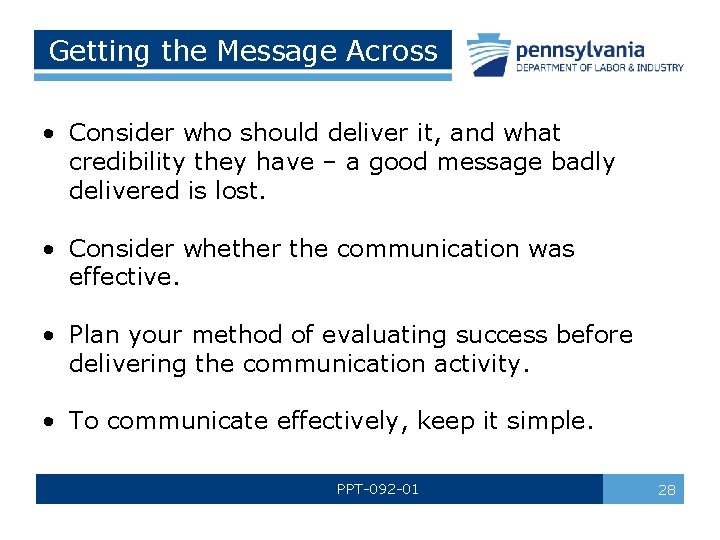 Getting the Message Across

pennsylvania
DEPARTMENT OF LABOR & INDUSTRY

• Consider who should deliver it, and what credibility they have – a good message badly delivered is lost.

• Consider whether the communication was effective.

• Plan your method of evaluating success before delivering the communication activity.

• To communicate effectively, keep it simple.

PPT-092-01

28